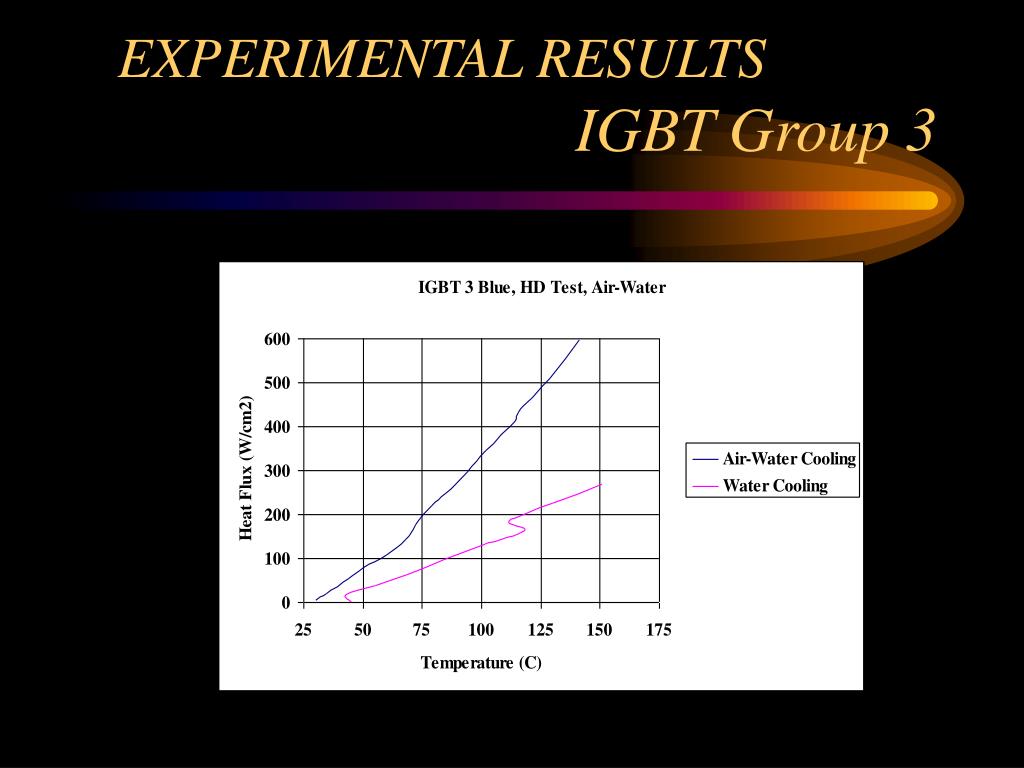 EXPERIMENTAL RESULTS
IGBT Group 3

IGBT 3 Blue, HD Test, Air-Water

Heat Flux (W/cm2)

600
500
400
300
200
100
0

25 50 75 100 125 150 175

Temperature (C)

Air-Water Cooling
Water Cooling